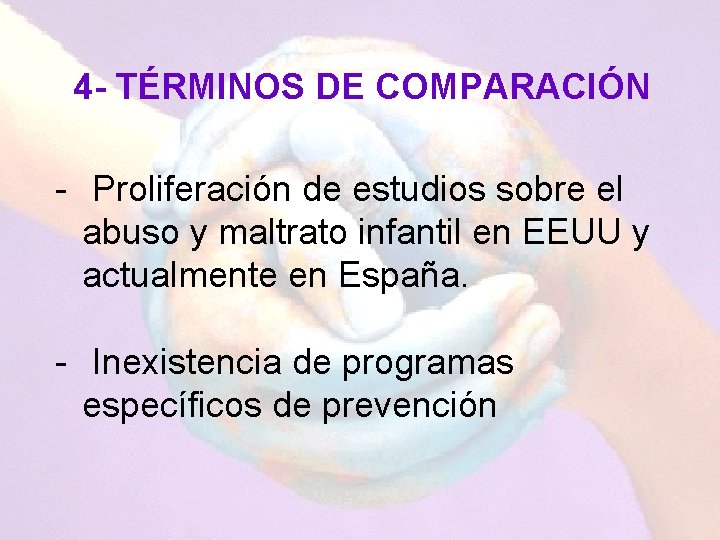 4- TÉRMINOS DE COMPARACIÓN

- Proliferación de estudios sobre el abuso y maltrato infantil en EEUU y actualmente en España.

- Inexistencia de programas específicos de prevención